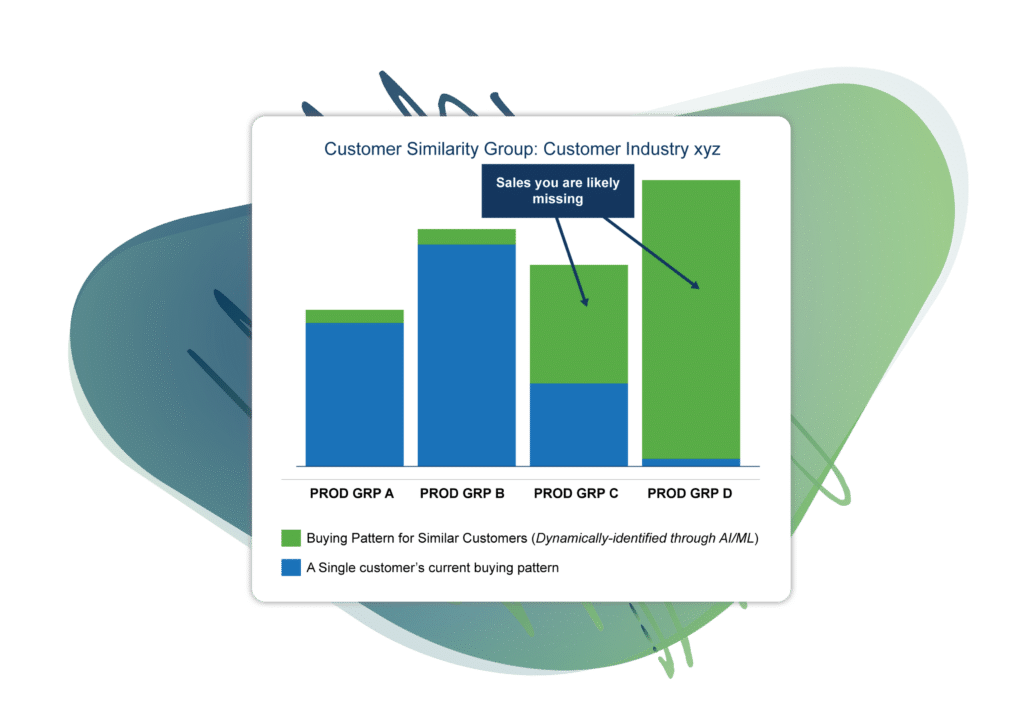 Customer Similarity Group: Customer Industry xyz

Sales you are likely missing

PROD GRP A
PROD GRP B
PROD GRP C
PROD GRP D

Buying Pattern for Similar Customers (Dynamically-identified through AI/ML)

A Single customer's current buying pattern